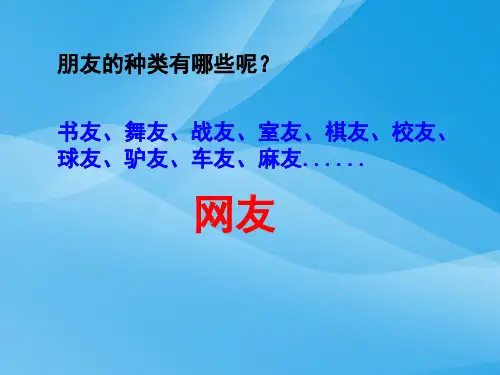 朋友的种类有哪些呢？

书友、舞友、战友、室友、棋友、校友、球友、驴友、车友、麻友......

网友